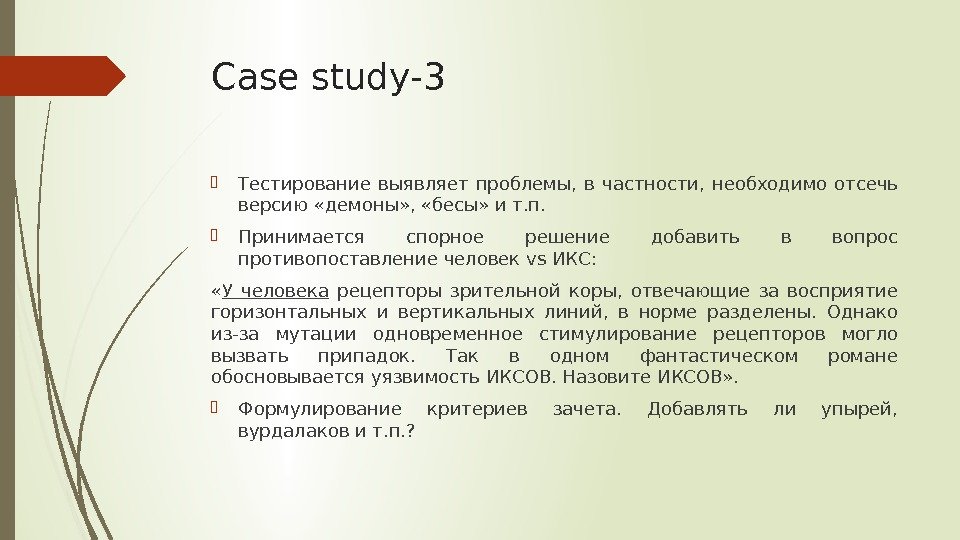 Case study-3

Тестирование выявляет проблемы, в частности, необходимо отсечь версию «демоны», «бесы» и т.п.

Принимается спорное решение добавить в вопрос противопоставление человек vs ИКС:

«У человека рецепторы зрительной коры, отвечающие за восприятие горизонтальных и вертикальных линий, в норме разделены. Однако из-за мутации одновременное стимулирование рецепторов могло вызвать припадок. Так в одном фантастическом романе обосновывается уязвимость ИКСОВ. Назовите ИКСОВ».

Формулирование критериев зачета. Добавлять ли упырей, вурдалаков и т.п.?